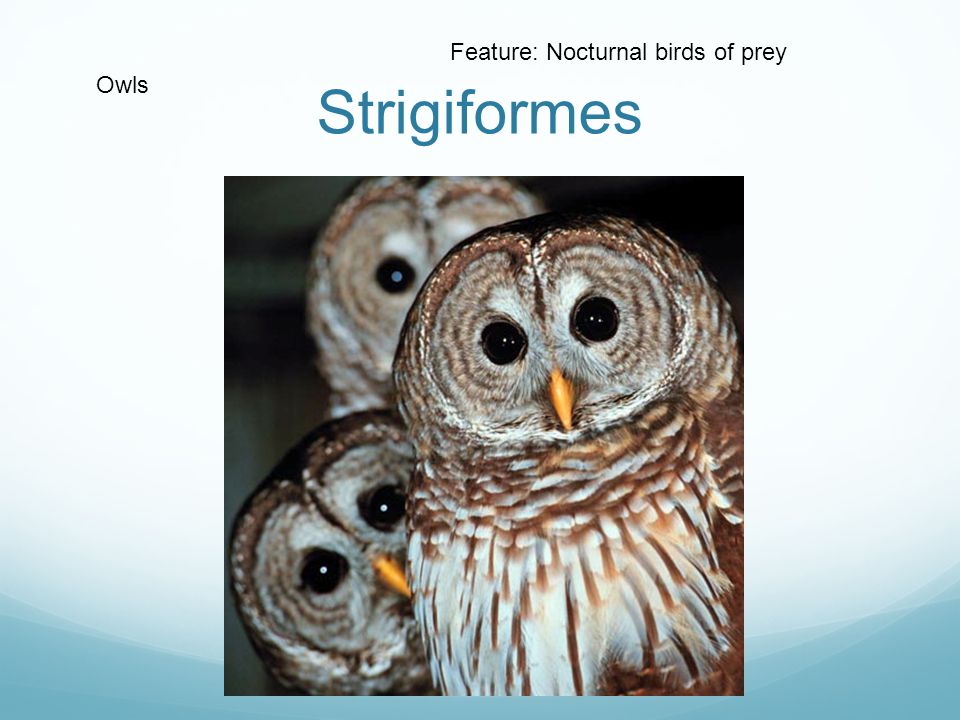 Feature: Nocturnal birds of prey

Owls

Strigiformes